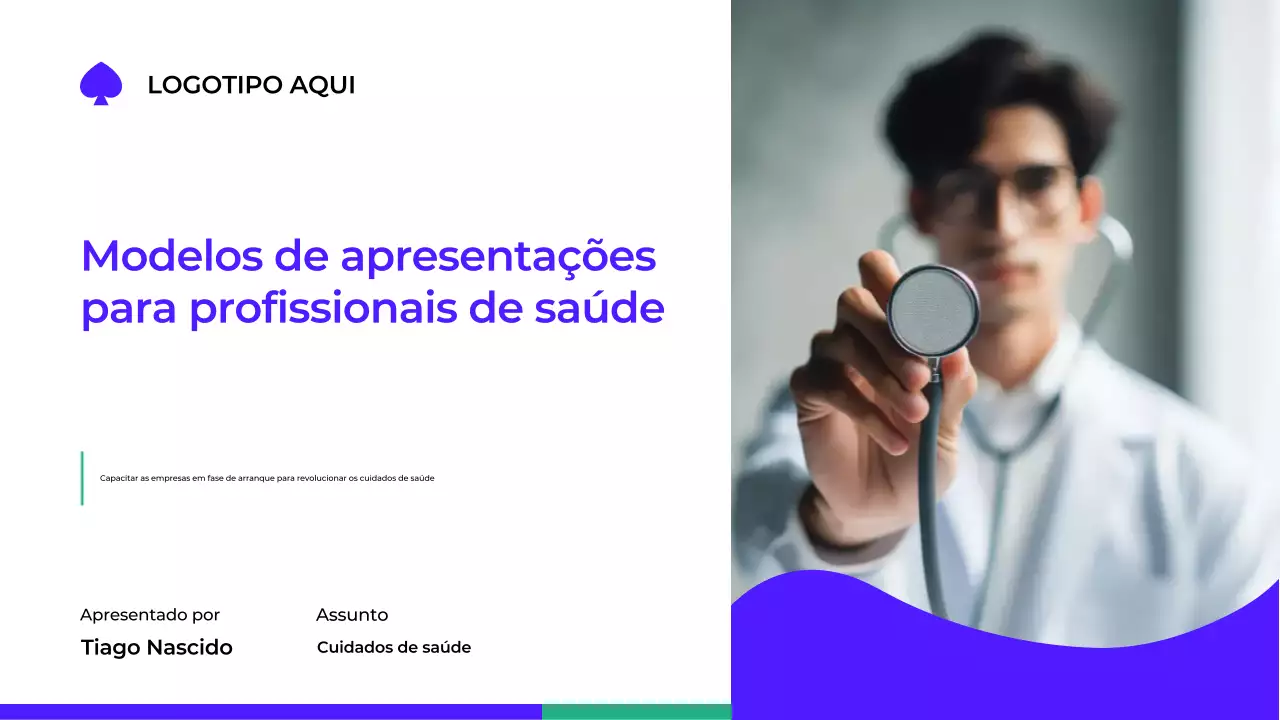 LOGOTIPO AQUI

Modelos de apresentações para profissionais de saúde

Capacitar as empresas em fase de arranque para revolucionar os cuidados de saúde

Apresentado por
Tiago Nascido

Assunto
Cuidados de saúde